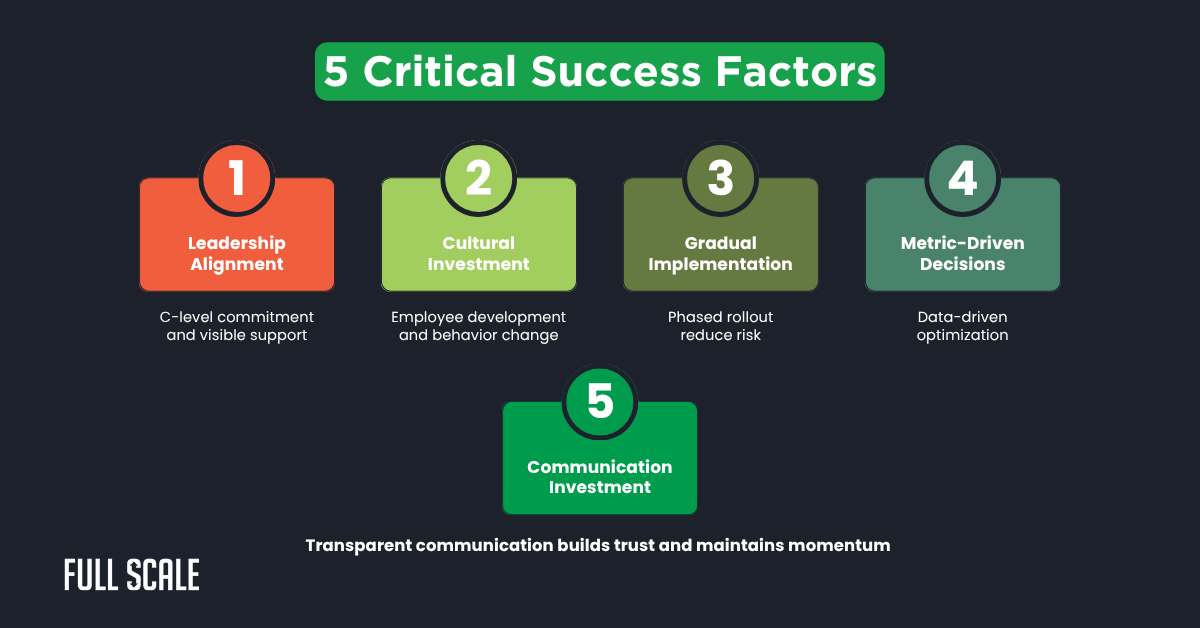 5 Critical Success Factors

1
Leadership Alignment
C-level commitment and visible support

2
Cultural Investment
Employee development and behavior change

3
Gradual Implementation
Phased rollout reduce risk

4
Metric-Driven Decisions
Data-driven optimization

5
Communication Investment
Transparent communication builds trust and maintains momentum

FULL SCALE